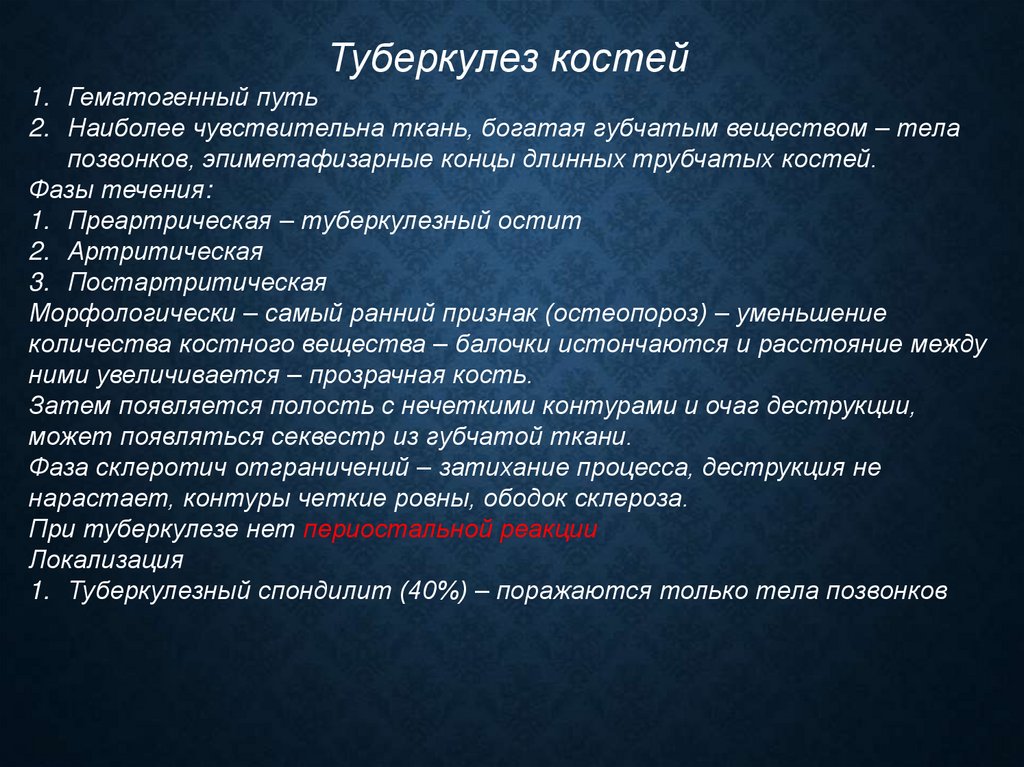 Туберкулез костей

1. Гематогенный путь
2. Наиболее чувствительна ткань, богатая губчатым веществом – тела позвонков, эпиметафизарные концы длинных трубчатых костей.

Фазы течения:
1. Преартрическая – туберкулезный остит
2. Артритическая
3. Постартритическая

Морфологически – самый ранний признак (остеопороз) – уменьшение количества костного вещества – балочки истончаются и расстояние между ними увеличивается – прозрачная кость.
Затем появляется полость с нечеткими контурами и очаг деструкции, может появляться секвестр из губчатой ткани.
Фаза склеротич отграничений – затихание процесса, деструкция не нарастает, контуры четкие ровны, ободок склероза.
При туберкулезе нет периостальной реакции
Локализация
1. Туберкулезный спондилит (40%) – поражаются только тела позвонков